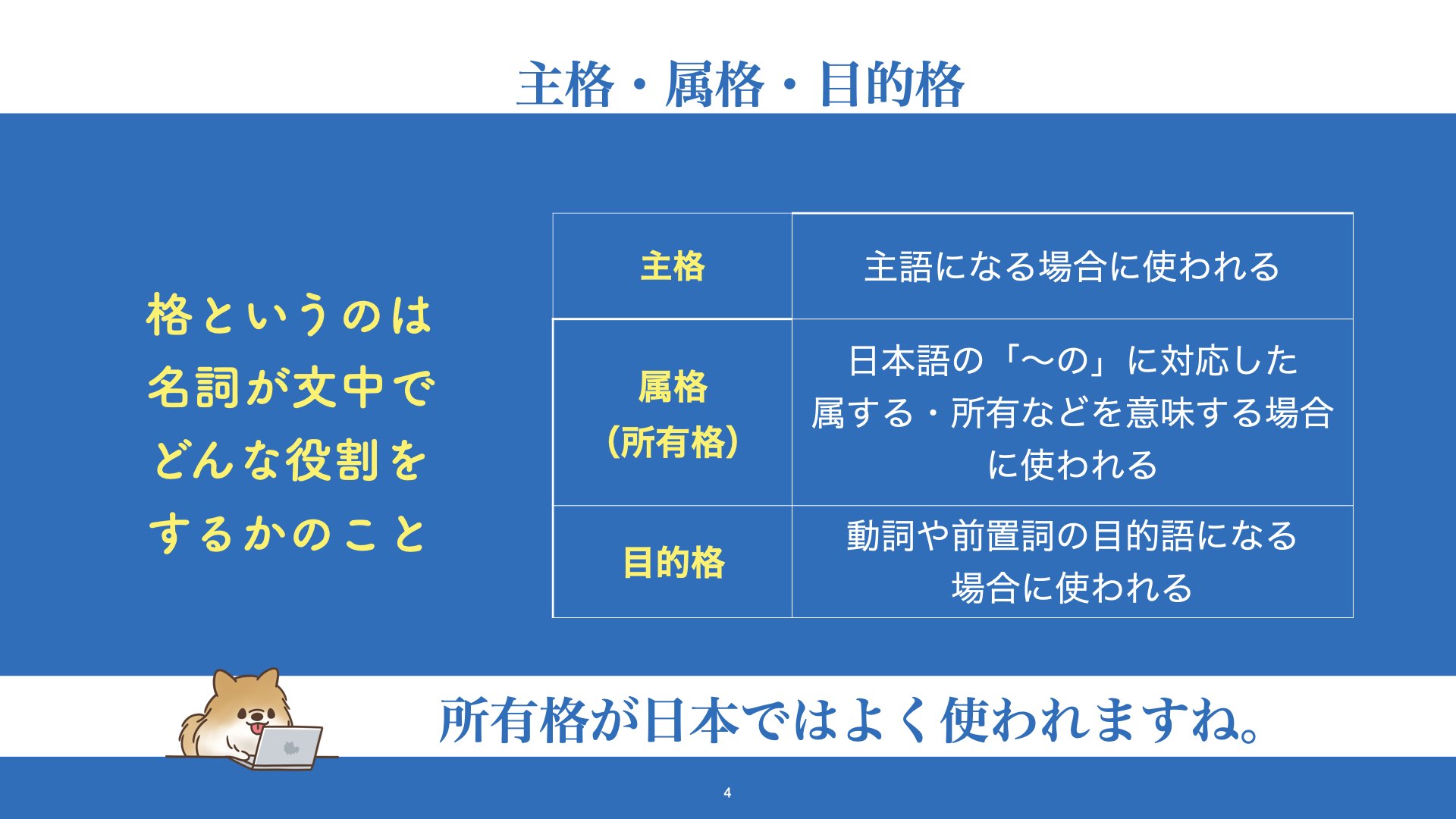 主格・属格・目的格

格というのは名詞が文中でどんな役割をするかのこと

| 主格 | 主語になる場合に使われる |
|---|---|
| 属格（所有格） | 日本語の「〜の」に対応した属する・所有などを意味する場合に使われる |
| 目的格 | 動詞や前置詞の目的語になる場合に使われる |

所有格が日本ではよく使われますね。

4